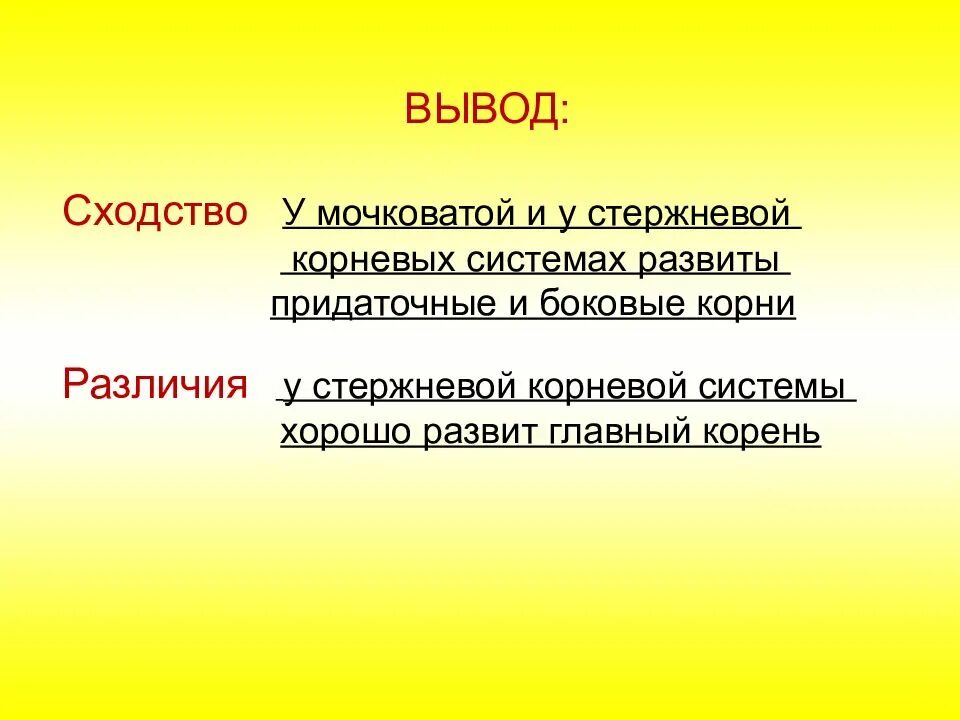 ВЫВОД:

Сходство У мочковатой и у стержневой корневых системах развиты придаточные и боковые корни

Различия у стержневой корневой системы хорошо развит главный корень